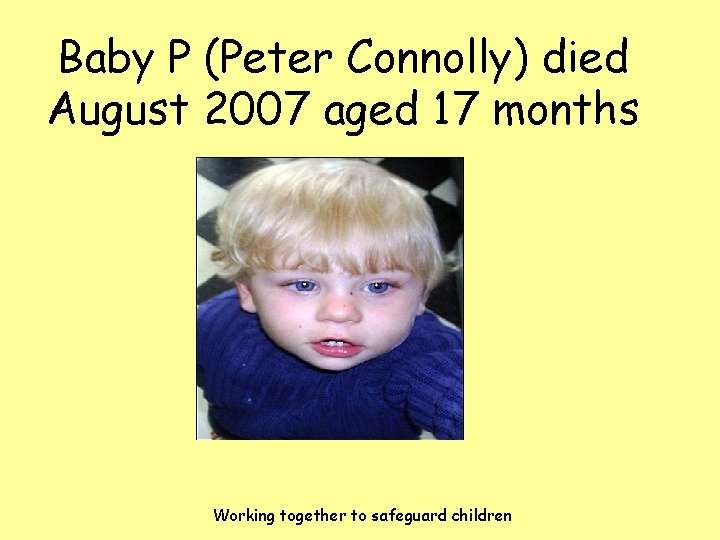 Baby P (Peter Connolly) died August 2007 aged 17 months

Working together to safeguard children